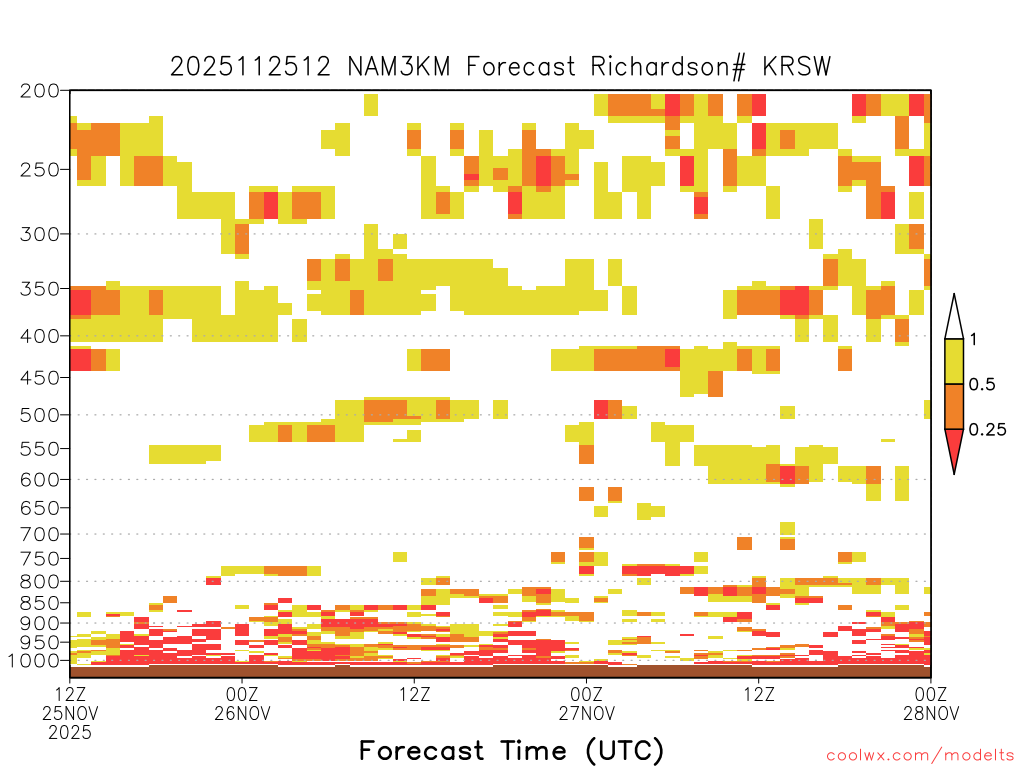 2025112512 NAM3KM Forecast Richardson# KRSW

200
250
300
350
400
450
500
550
600
650
700
750
800
850
900
950
1000

1
0.5
0.25

12Z 25NOV 2025
00Z 26NOV
12Z
00Z 27NOV
12Z
00Z 28NOV

Forecast Time (UTC)

coolwx.com/modelts